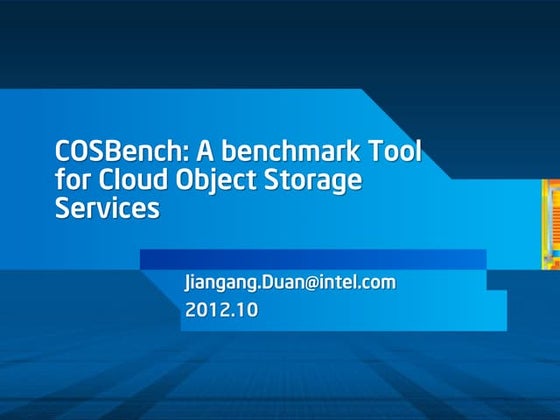 COSBench: A benchmark Tool for Cloud Object Storage Services

Jiangang.Duan@intel.com
2012.10